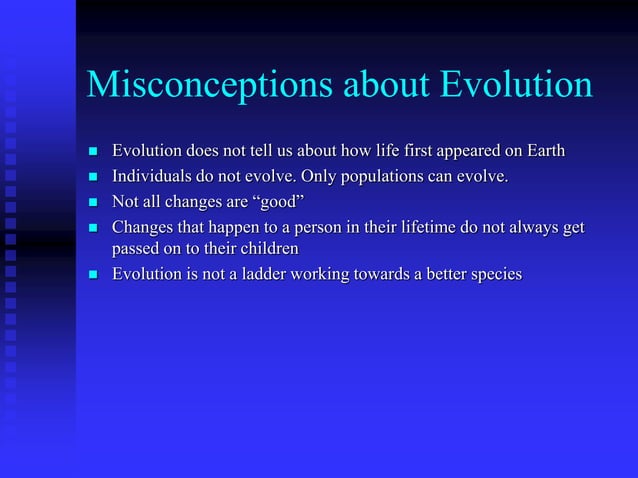 Misconceptions about Evolution

- Evolution does not tell us about how life first appeared on Earth
- Individuals do not evolve. Only populations can evolve.
- Not all changes are “good”
- Changes that happen to a person in their lifetime do not always get passed on to their children
- Evolution is not a ladder working towards a better species